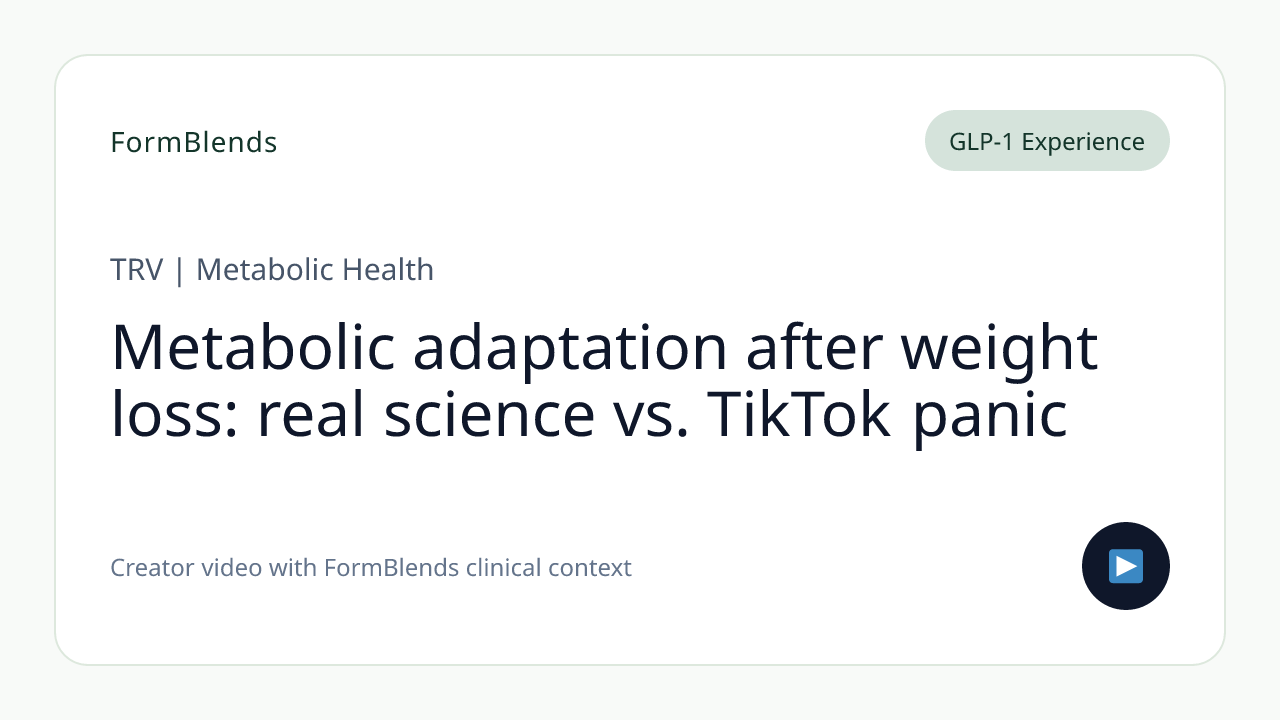 FormBlends

GLP-1 Experience

TRV | Metabolic Health

Metabolic adaptation after weight loss: real science vs. TikTok panic

Creator video with FormBlends clinical context